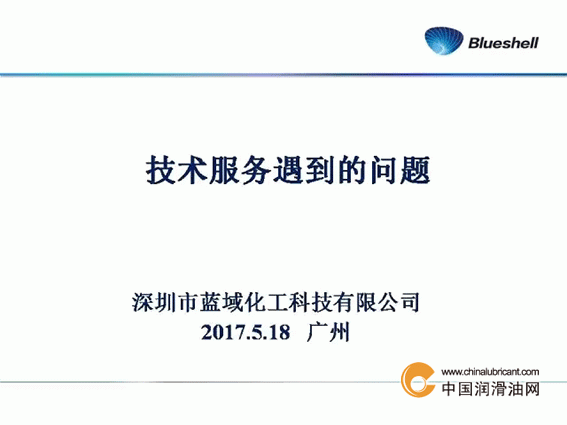 Blueshell

技术服务遇到的问题

深圳市蓝域化工科技有限公司
2017.5.18 广州

www.chinalubricant.com
中国润滑油网